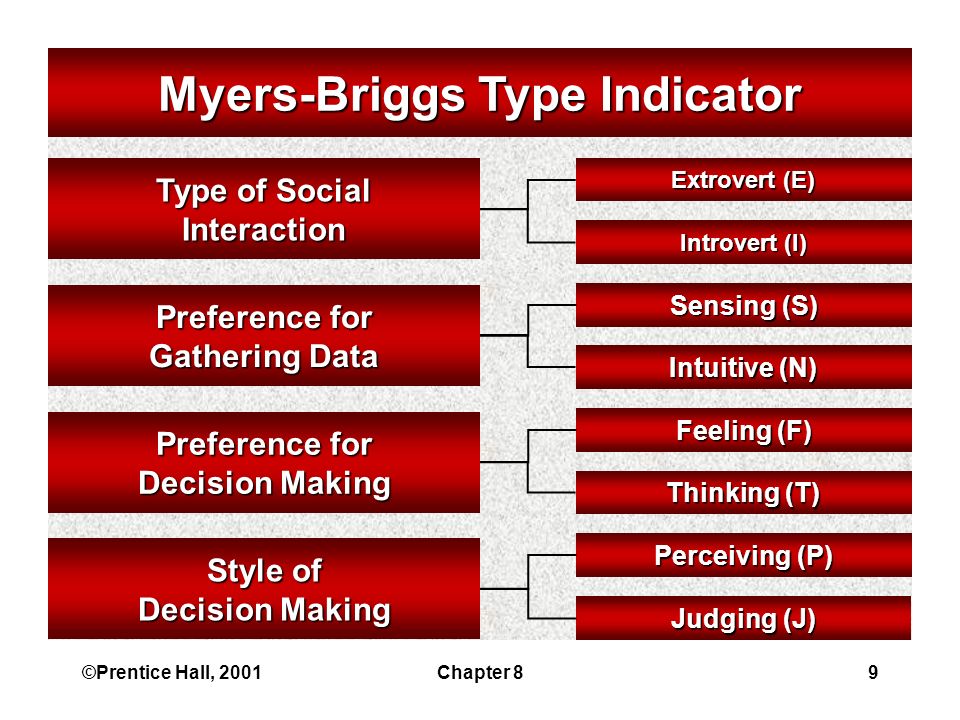 Myers-Briggs Type Indicator

Type of Social Interaction

Extrovert (E)

Introvert (I)

Preference for Gathering Data

Sensing (S)

Intuitive (N)

Preference for Decision Making

Feeling (F)

Thinking (T)

Style of Decision Making

Perceiving (P)

Judging (J)

©Prentice Hall, 2001

Chapter 8

9